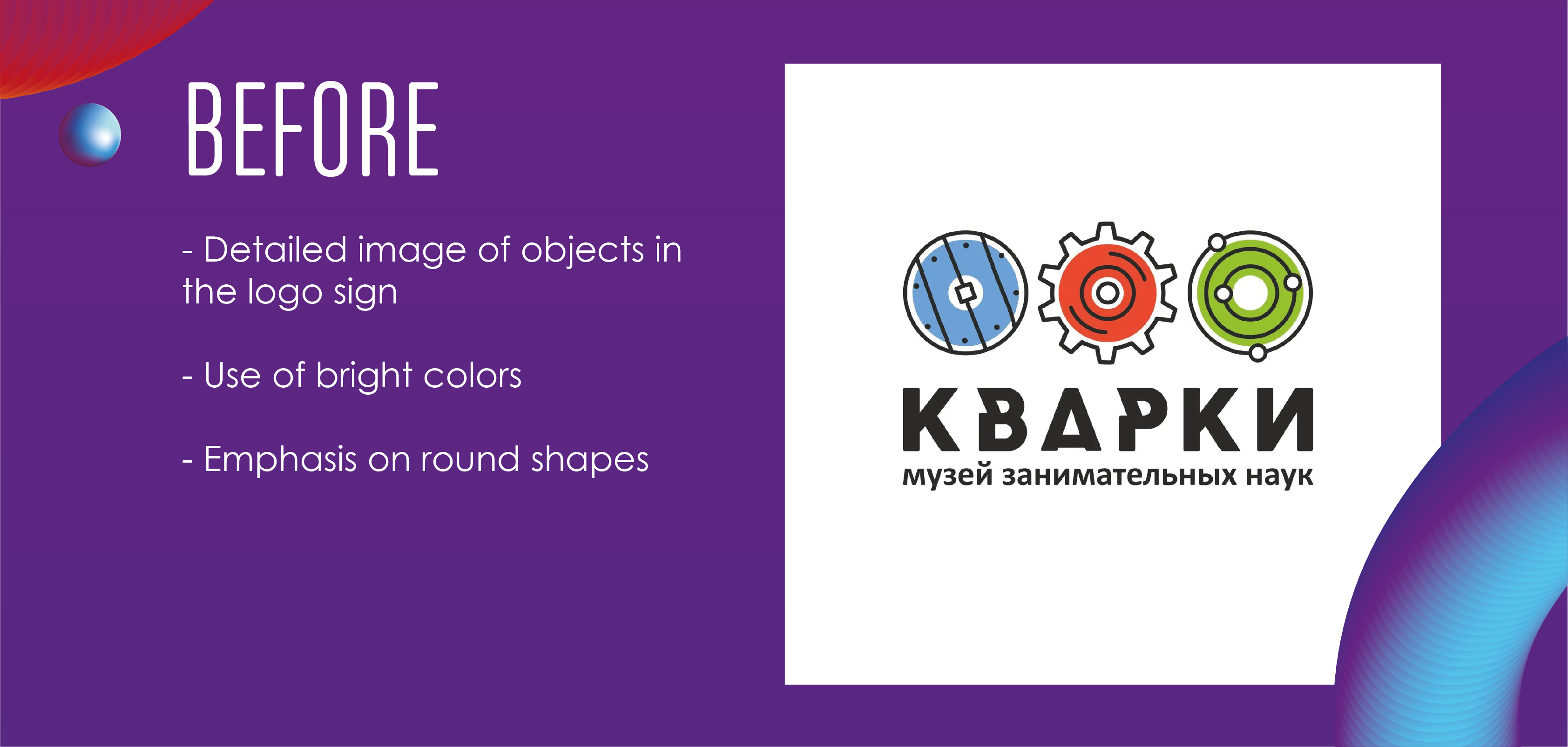 BEFORE

- Detailed image of objects in the logo sign

- Use of bright colors

- Emphasis on round shapes

КВАРКИ
музей занимательных наук